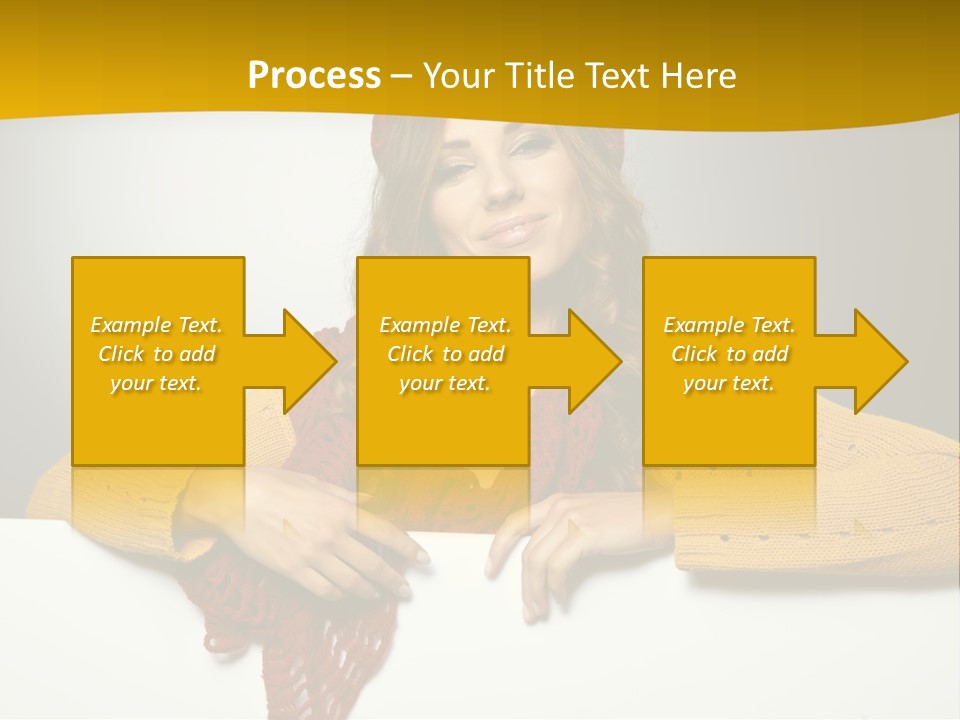 Process – Your Title Text Here

Example Text. Click to add your text.

Example Text. Click to add your text.

Example Text. Click to add your text.